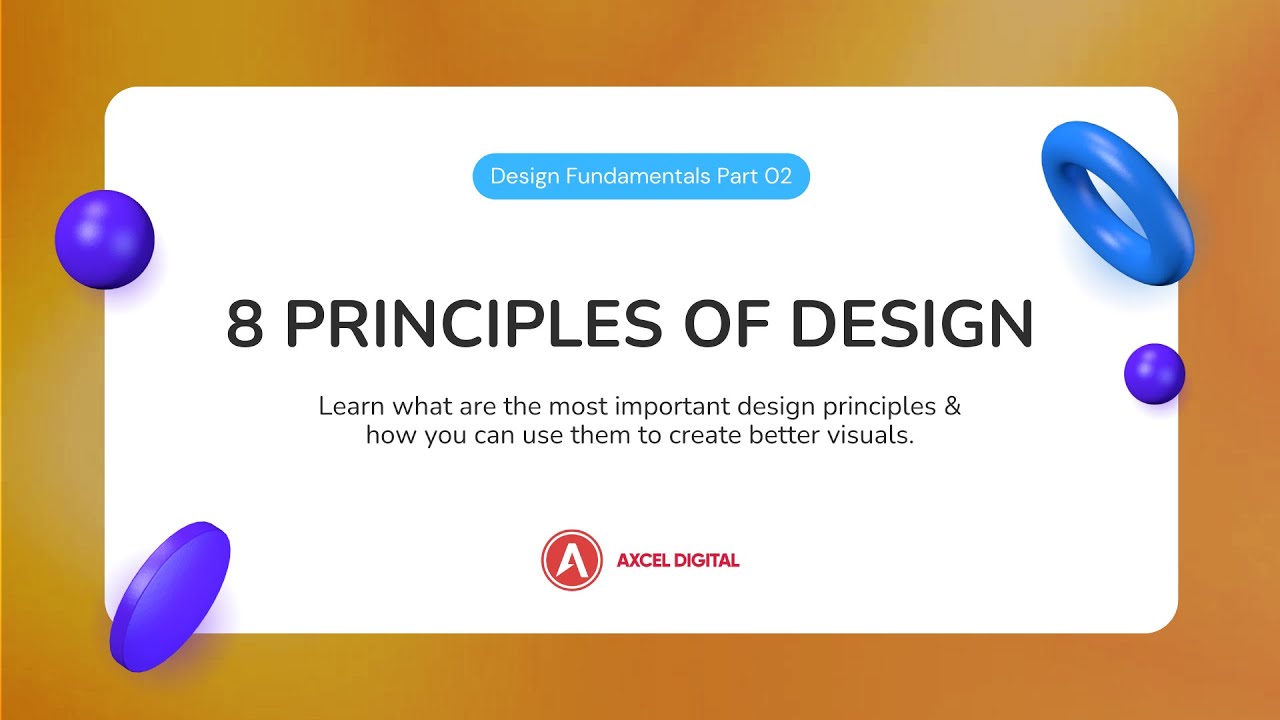 Design Fundamentals Part 02

8 PRINCIPLES OF DESIGN

Learn what are the most important design principles & how you can use them to create better visuals.

A AXCEL DIGITAL